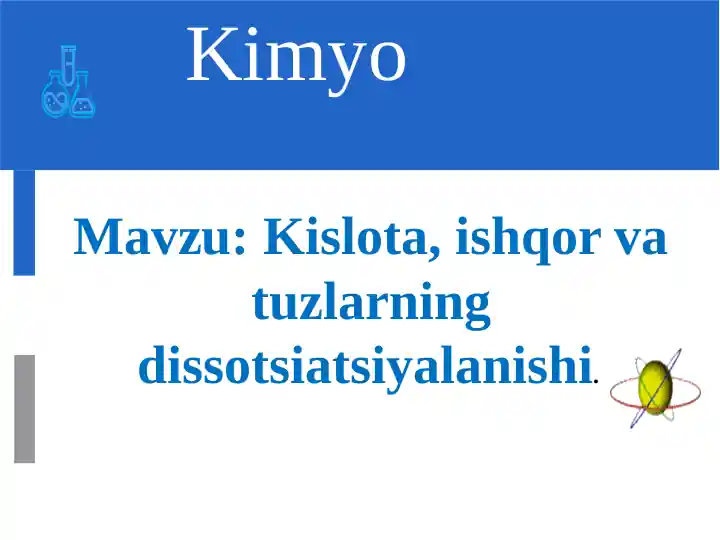 Kimyo

Mavzu: Kislota, ishqor va tuzlarning dissotsiatsiyalanishi.